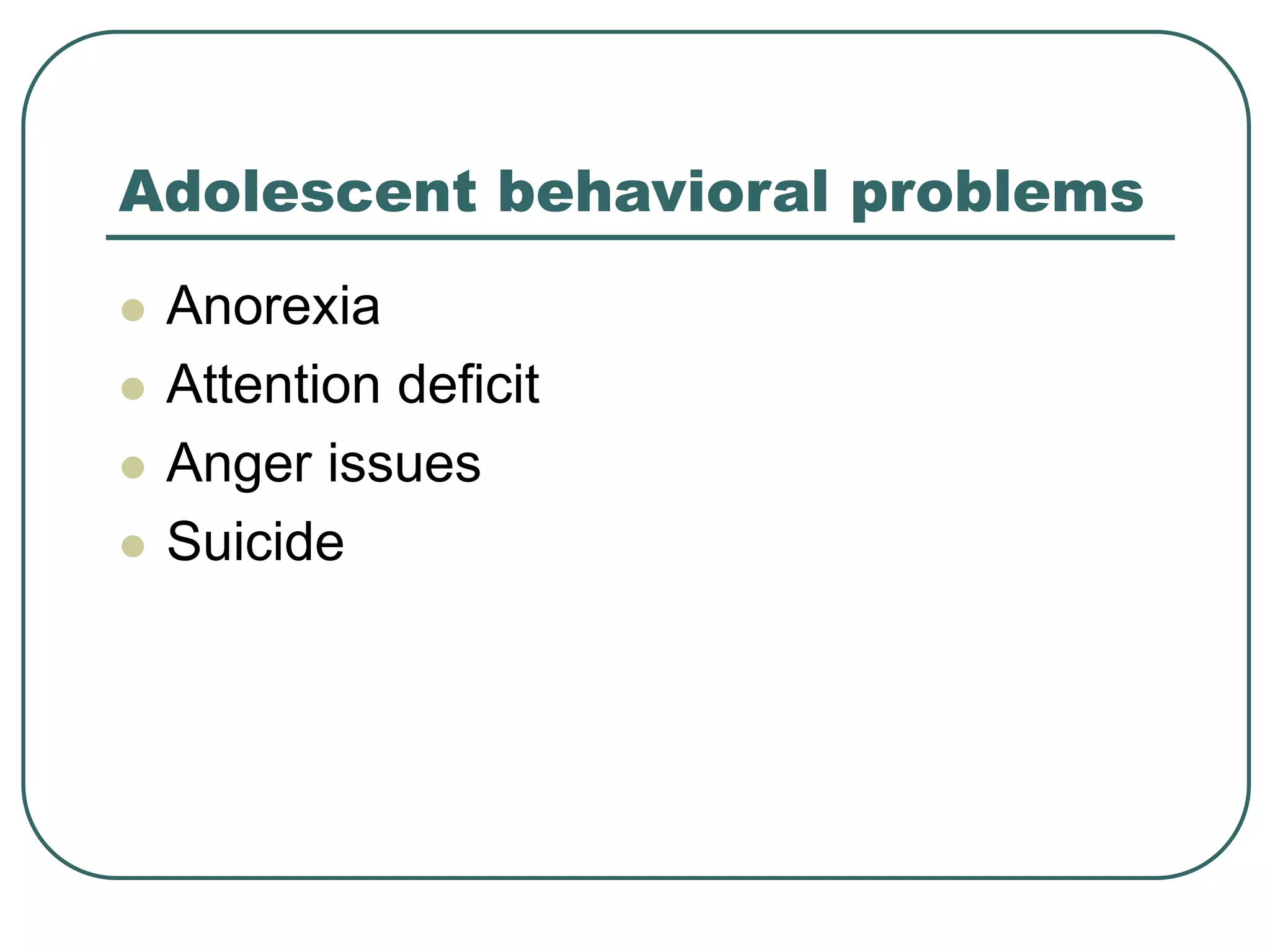 Adolescent behavioral problems

- Anorexia
- Attention deficit
- Anger issues
- Suicide